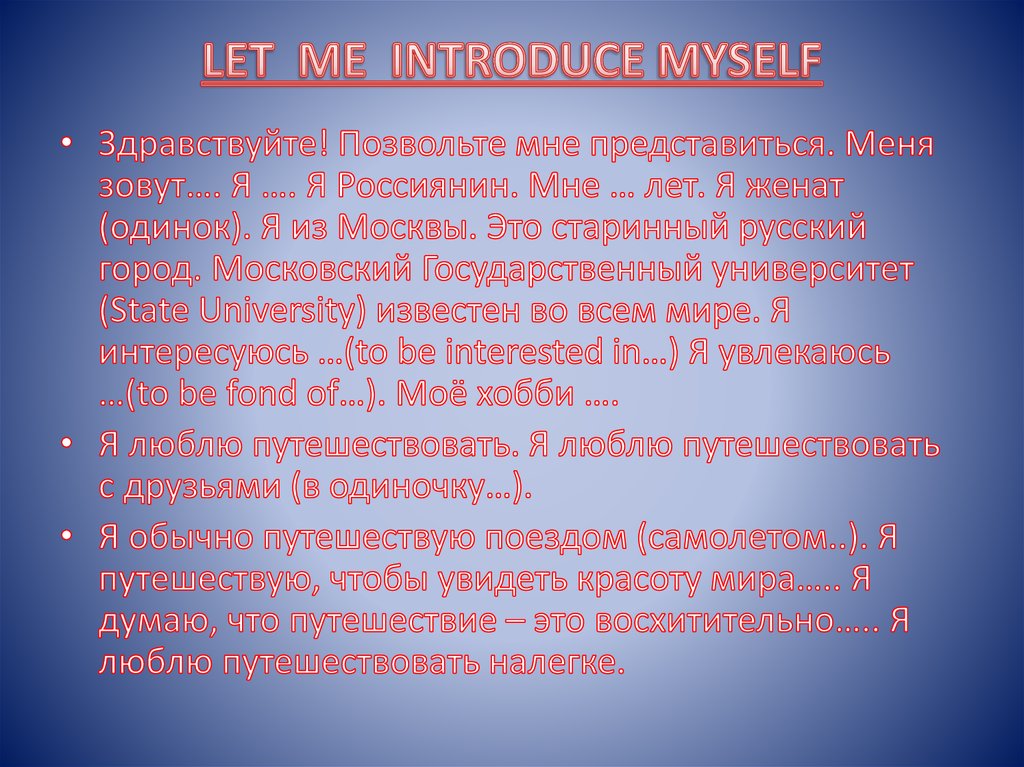 LET ME INTRODUCE MYSELF

• Здравствуйте! Позвольте мне представиться. Меня зовут…. Я …. Я Россиянин. Мне … лет. Я женат (одинок). Я из Москвы. Это старинный русский город. Московский Государственный университет (State University) известен во всем мире. Я интересуюсь …(to be interested in…) Я увлекаюсь …(to be fond of…). Моё хобби ….

• Я люблю путешествовать. Я люблю путешествовать с друзьями (в одиночку…).

• Я обычно путешествую поездом (самолетом..). Я путешествую, чтобы увидеть красоту мира….. Я думаю, что путешествие – это восхитительно….. Я люблю путешествовать налегке.